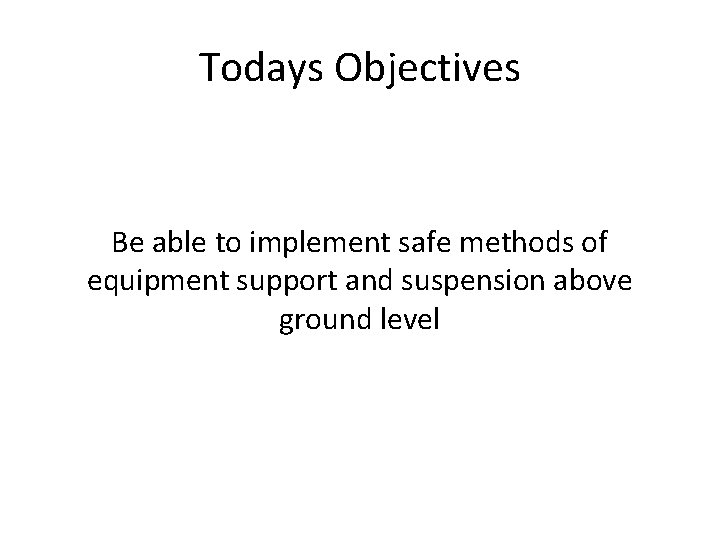 Todays Objectives

Be able to implement safe methods of equipment support and suspension above ground level